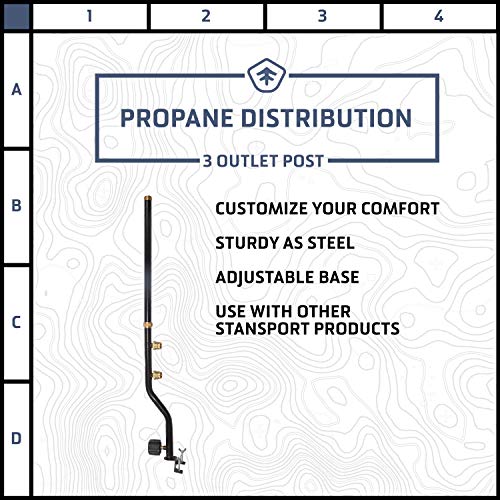 1 2 3 4

A

B

C

D

PROPANE DISTRIBUTION

3 OUTLET POST

CUSTOMIZE YOUR COMFORT

STURDY AS STEEL

ADJUSTABLE BASE

USE WITH OTHER STANSPORT PRODUCTS